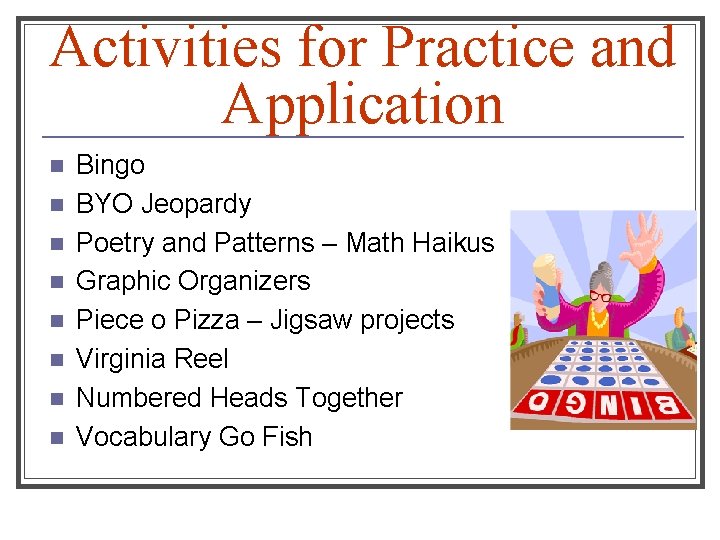 Activities for Practice and Application

- Bingo
- BYO Jeopardy
- Poetry and Patterns – Math Haikus
- Graphic Organizers
- Piece o Pizza – Jigsaw projects
- Virginia Reel
- Numbered Heads Together
- Vocabulary Go Fish

BINGO